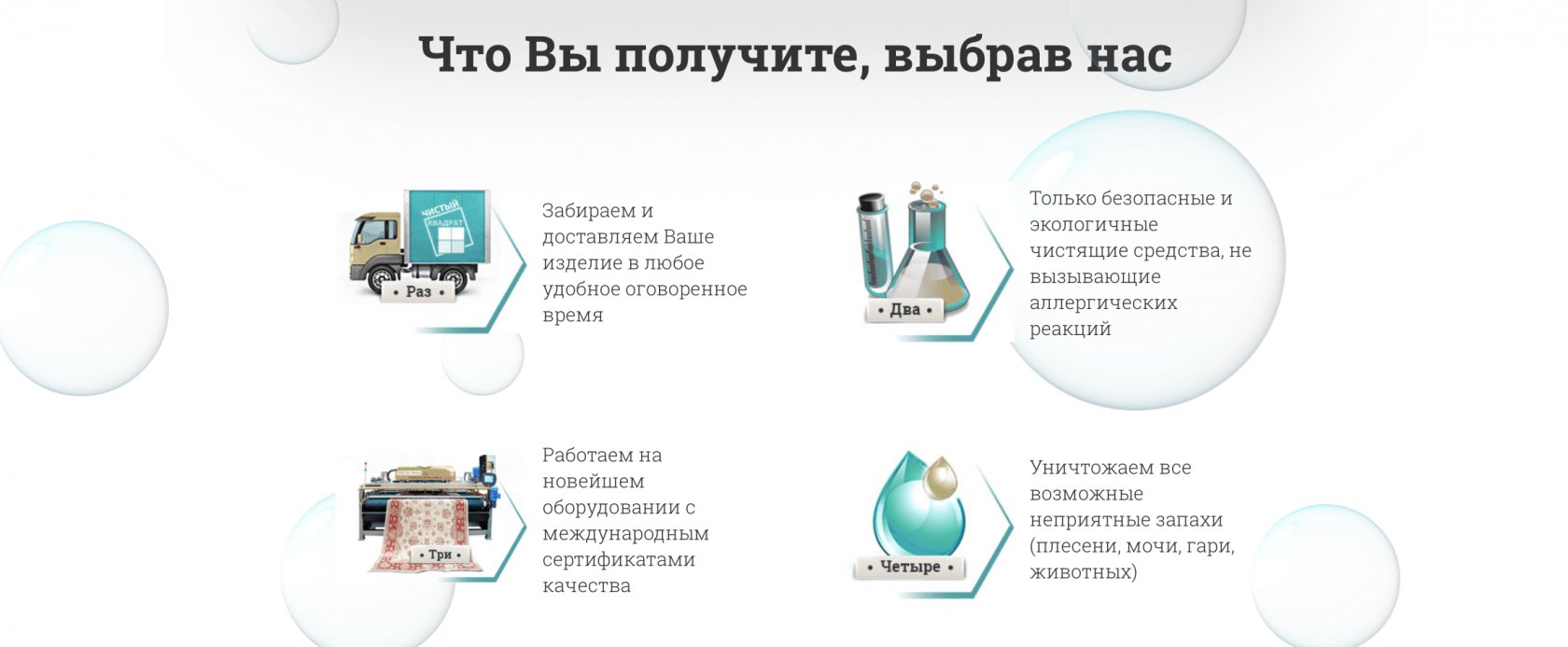 Что Вы получите, выбрав нас

ЧИСТЫЙ КВАДРАТ

• Раз •

Забираем и доставляем Ваше изделие в любое удобное оговоренное время

• Два •

Только безопасные и экологичные чистящие средства, не вызывающие аллергических реакций

• Три •

Работаем на новейшем оборудовании с международным сертификатами качества

• Четыре •

Уничтожаем все возможные неприятные запахи (плесени, мочи, гари, животных)